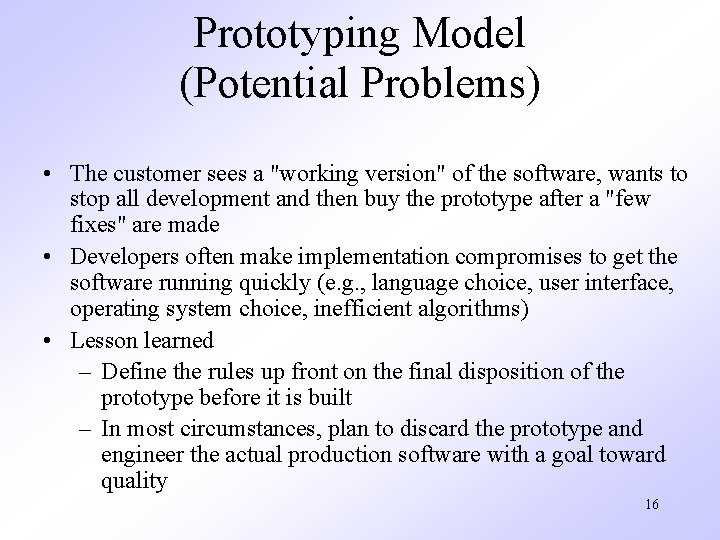 Prototyping Model
(Potential Problems)

• The customer sees a "working version" of the software, wants to stop all development and then buy the prototype after a "few fixes" are made

• Developers often make implementation compromises to get the software running quickly (e.g., language choice, user interface, operating system choice, inefficient algorithms)

• Lesson learned

– Define the rules up front on the final disposition of the prototype before it is built

– In most circumstances, plan to discard the prototype and engineer the actual production software with a goal toward quality

16